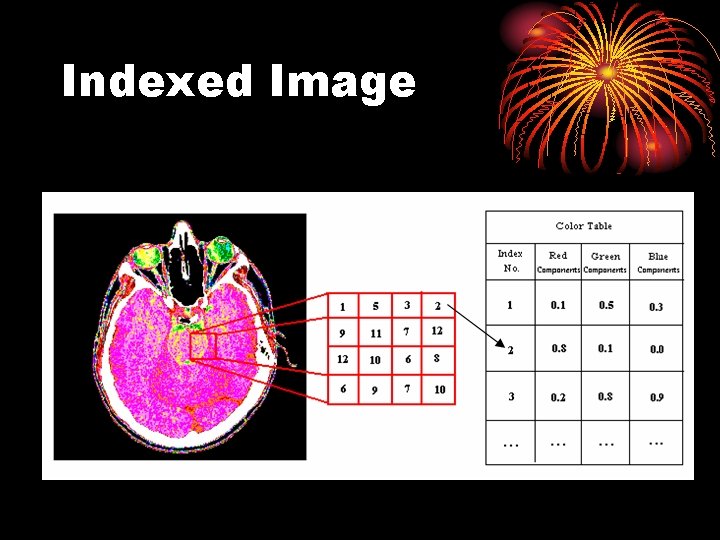 Indexed Image

| 1 | 5 | 3 | 2 |
|---|---|---|---|
| 9 | 11 | 7 | 12 |
| 12 | 10 | 6 | 8 |
| 6 | 9 | 7 | 10 |

Color Table

| Index No. | Red Components | Green Components | Blue Components |
|---|---|---|---|
| 1 | 0.1 | 0.5 | 0.3 |
| 2 | 0.8 | 0.1 | 0.0 |
| 3 | 0.2 | 0.8 | 0.9 |
| … | … | … | … |